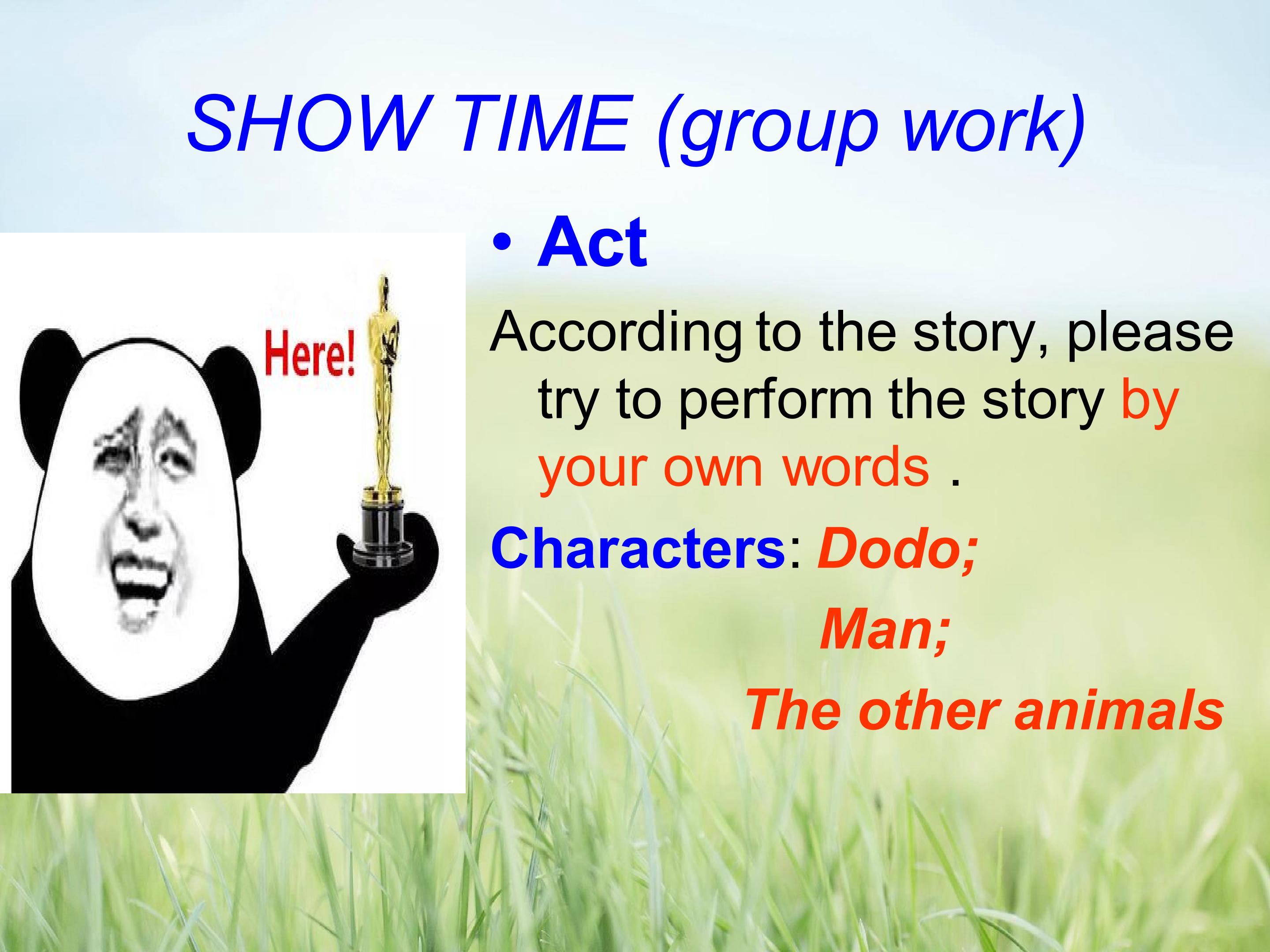 SHOW TIME (group work)

Here!

• Act

According to the story, please try to perform the story by your own words .

Characters: Dodo;

Man;

The other animals